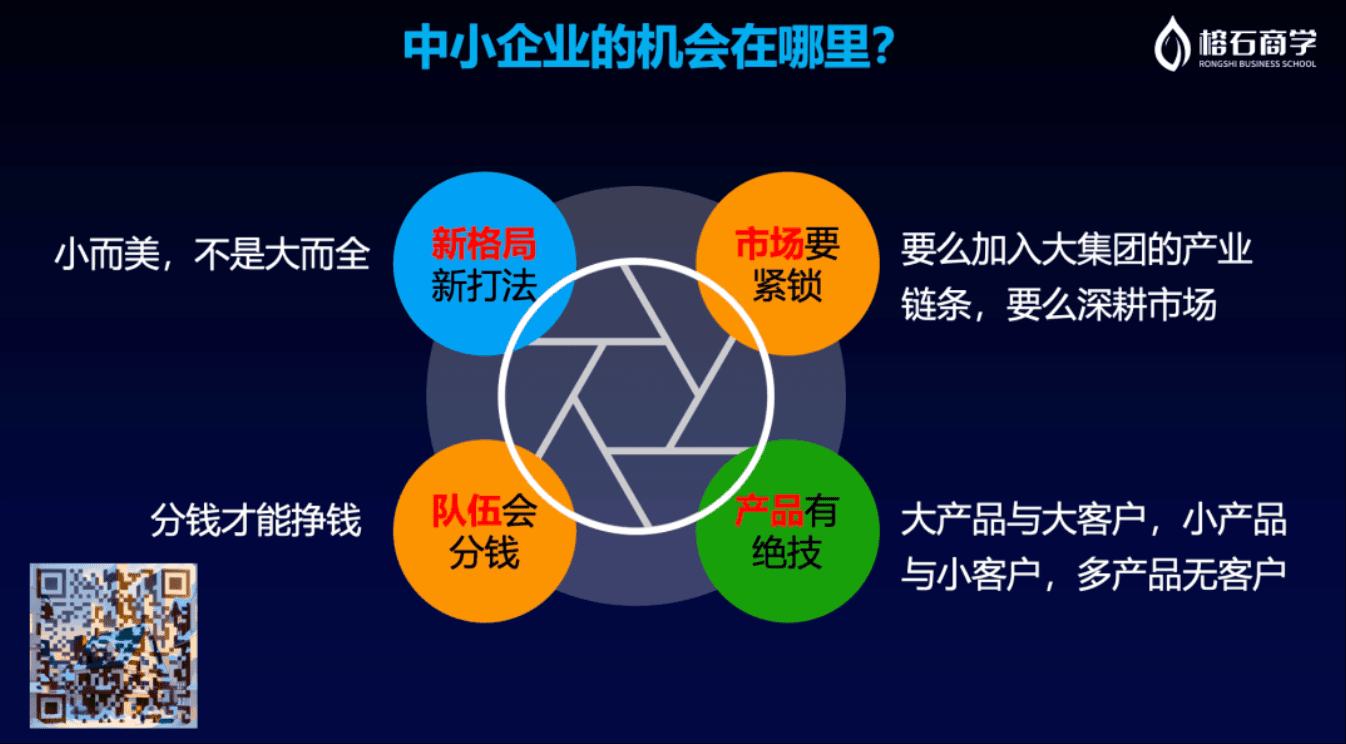 中小企业的机会在哪里？

榕石商学
RONGSHI BUSINESS SCHOOL

小而美，不是大而全

新格局
新打法

市场要
紧锁

要么加入大集团的产业链条，要么深耕市场

分钱才能挣钱

队伍会
分钱

产品有
绝技

大产品与大客户，小产品与小客户，多产品无客户